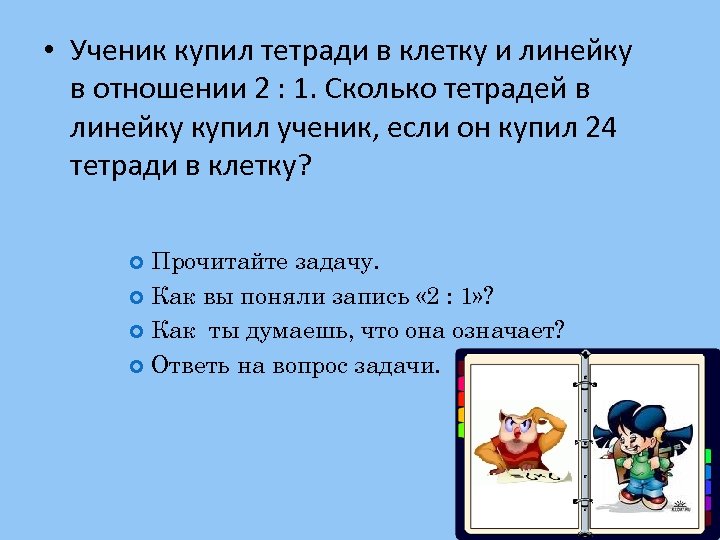 • Ученик купил тетради в клетку и линейку в отношении 2 : 1. Сколько тетрадей в линейку купил ученик, если он купил 24 тетради в клетку?

Прочитайте задачу.
Как вы поняли запись «2 : 1»?
Как ты думаешь, что она означает?
Ответь на вопрос задачи.